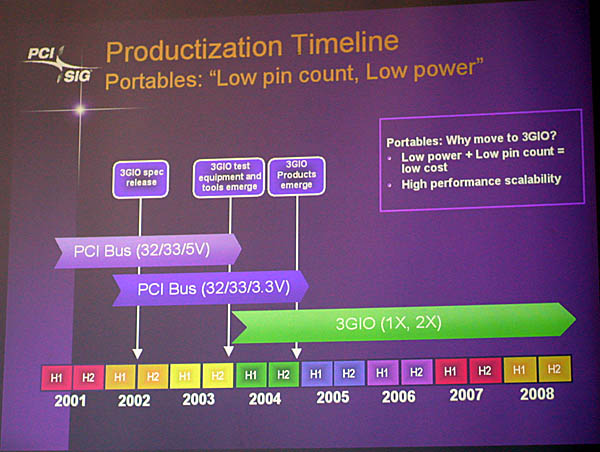 PCI SIG

Productization Timeline
Portables: "Low pin count, Low power"

Portables: Why move to 3GIO?
• Low power + Low pin count = low cost
• High performance scalability

3GIO spec release

3GIO test equipment and tools emerge

3GIO Products emerge

PCI Bus (32/33/5V)

PCI Bus (32/33/3.3V)

3GIO (1X, 2X)

H1 H2 H1 H2 H1 H2 H1 H2 H1 H2 H1 H2 H1 H2 H1 H2
2001 2002 2003 2004 2005 2006 2007 2008